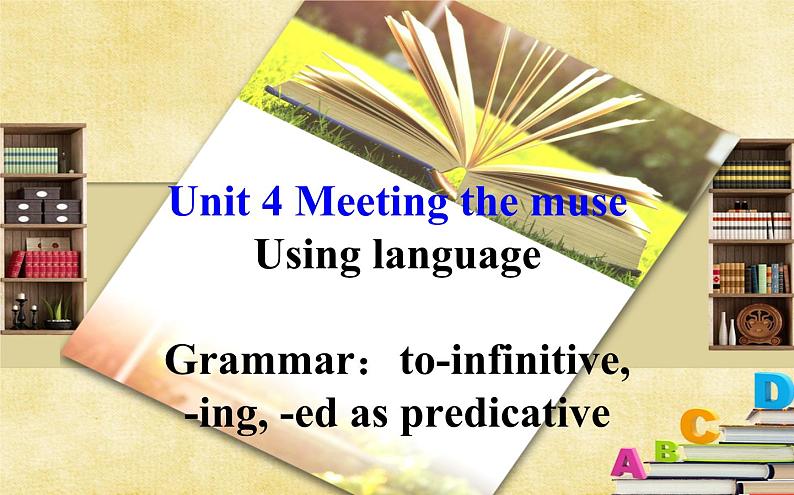 Unit 4 Meeting the muse
Using language

Grammar： to-infinitive, -ing, -ed as predicative

A B C D